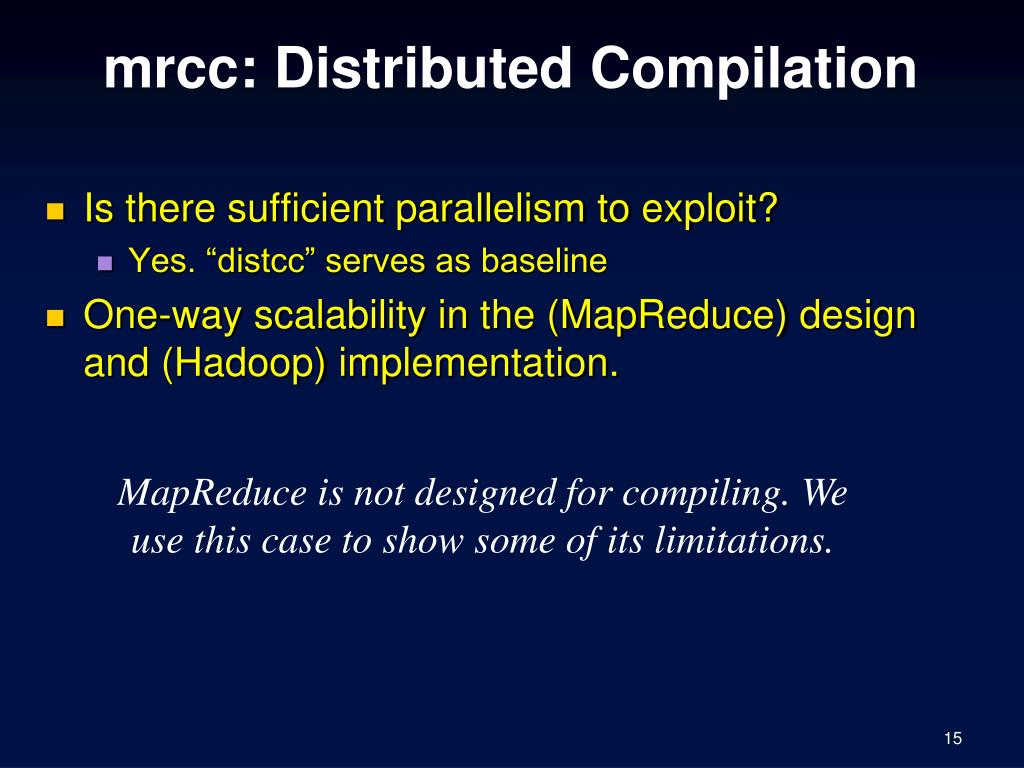 mrcc: Distributed Compilation

Is there sufficient parallelism to exploit?

Yes. “distcc” serves as baseline

One-way scalability in the (MapReduce) design and (Hadoop) implementation.

MapReduce is not designed for compiling. We use this case to show some of its limitations.

15